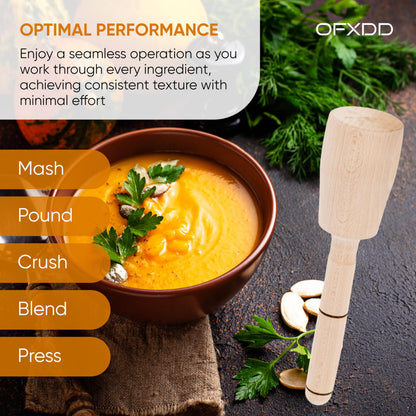 OPTIMAL PERFORMANCE

Enjoy a seamless operation as you work through every ingredient, achieving consistent texture with minimal effort

OFXDD

Mash

Pound

Crush

Blend

Press